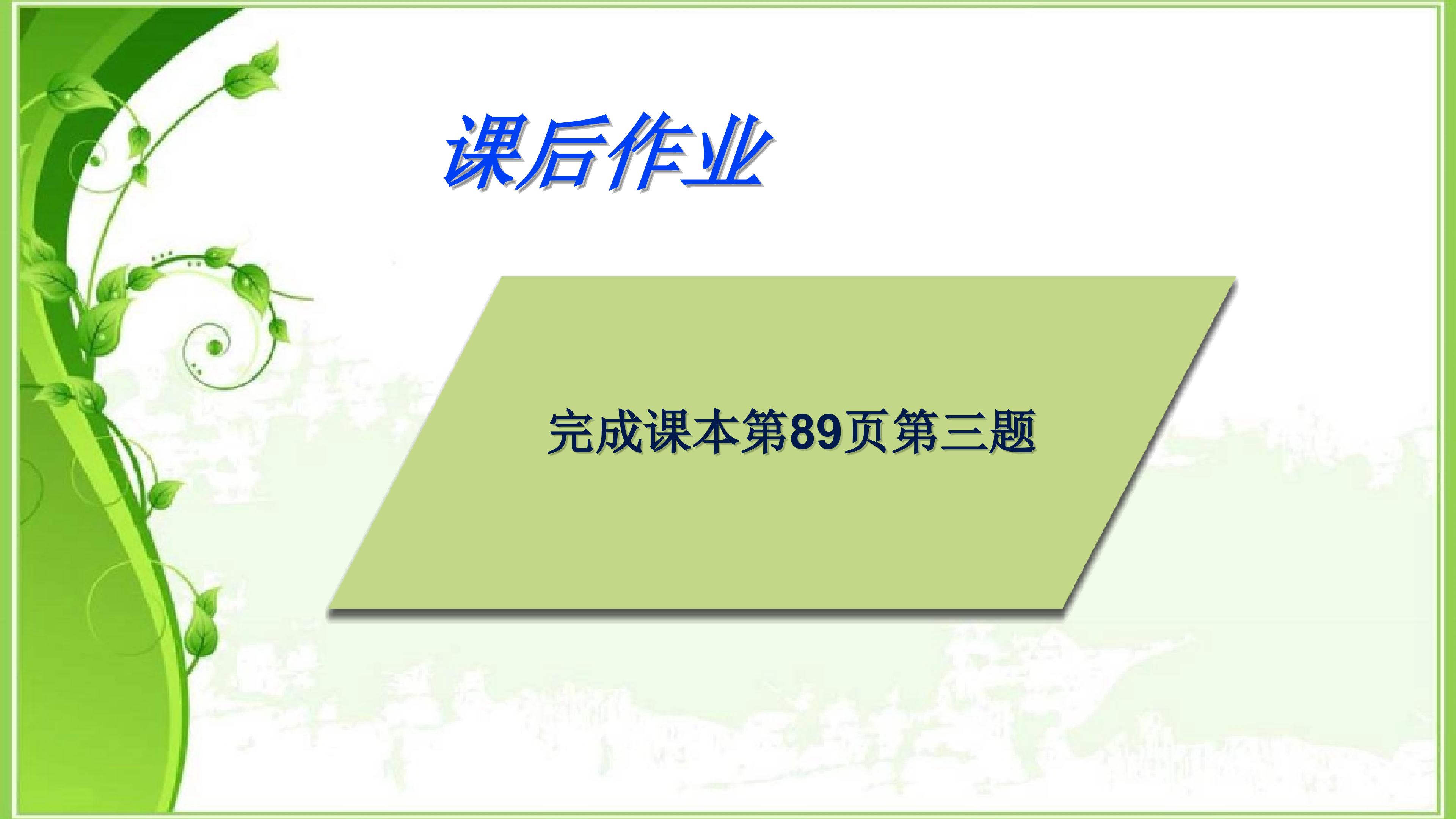 课后作业

完成课本第89页第三题